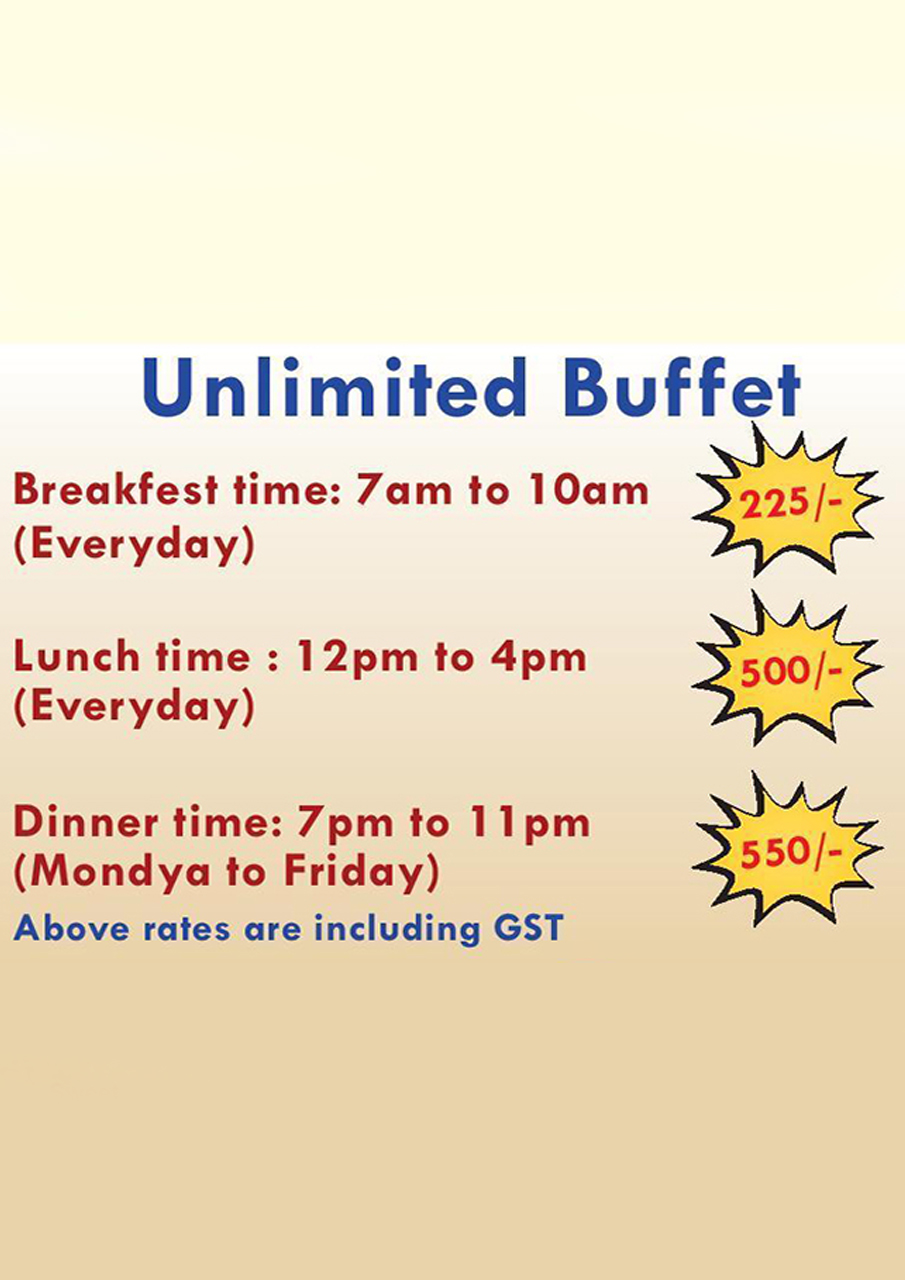 Unlimited Buffet

Breakfest time: 7am to 10am (Everyday)

225/-

Lunch time : 12pm to 4pm (Everyday)

500/-

Dinner time: 7pm to 11pm (Mondya to Friday)

550/-

Above rates are including GST